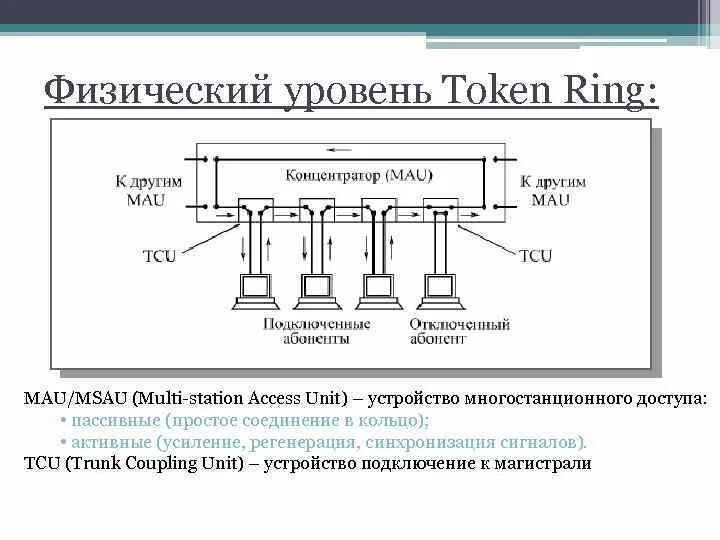 Физический уровень Token Ring:

К другим MAU

Концентратор (MAU)

К другим MAU

TCU

TCU

Подключенные абоненты

Отключенный абонент

MAU/MSAU (Multi-station Access Unit) – устройство многостанционного доступа:

• пассивные (простое соединение в кольцо);

• активные (усиление, регенерация, синхронизация сигналов).

TCU (Trunk Coupling Unit) – устройство подключение к магистрали